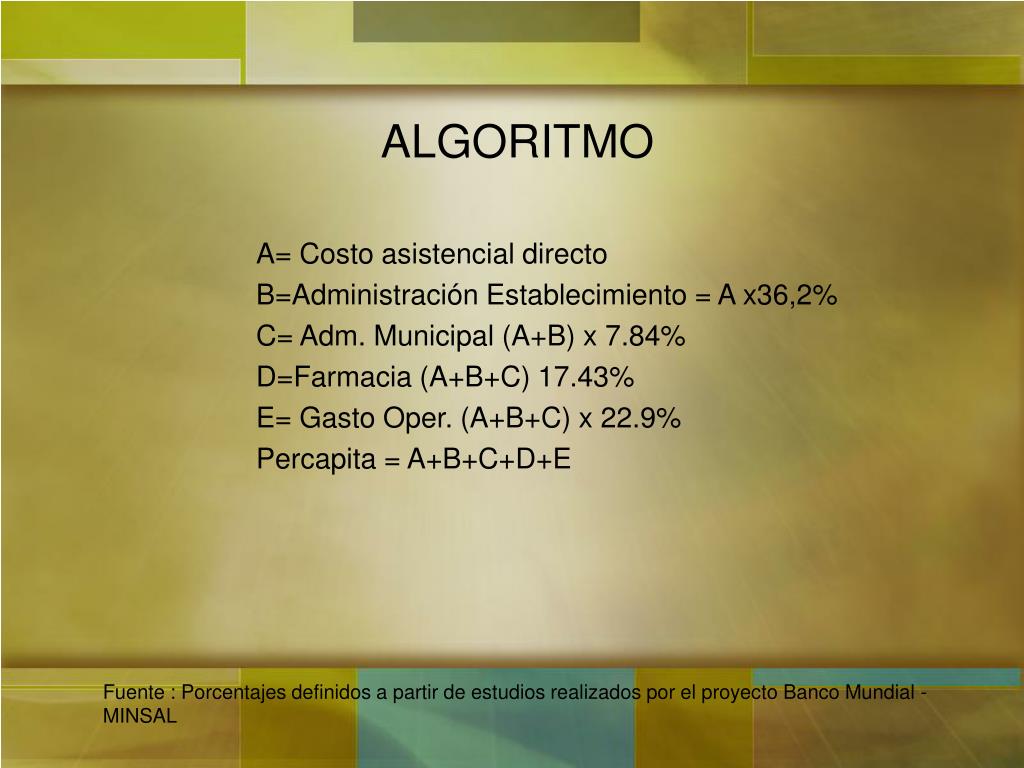 ALGORITMO

A= Costo asistencial directo
B=Administración Establecimiento = A x36,2%
C= Adm. Municipal (A+B) x 7.84%
D=Farmacia (A+B+C) 17.43%
E= Gasto Oper. (A+B+C) x 22.9%
Percapita = A+B+C+D+E

Fuente : Porcentajes definidos a partir de estudios realizados por el proyecto Banco Mundial - MINSAL